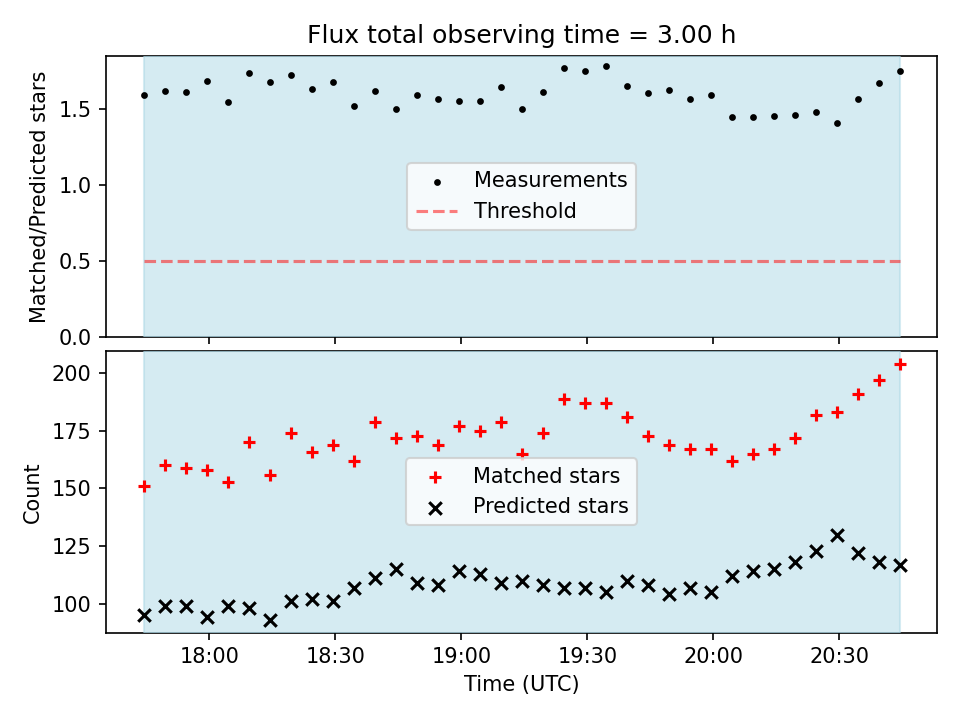 Flux total observing time = 3.00 h

Matched/Predicted stars

1.5
1.0
0.5
0.0

Measurements
Threshold

Count

200
175
150
125
100

Matched stars
Predicted stars

18:00
18:30
19:00
19:30
20:00
20:30

Time (UTC)